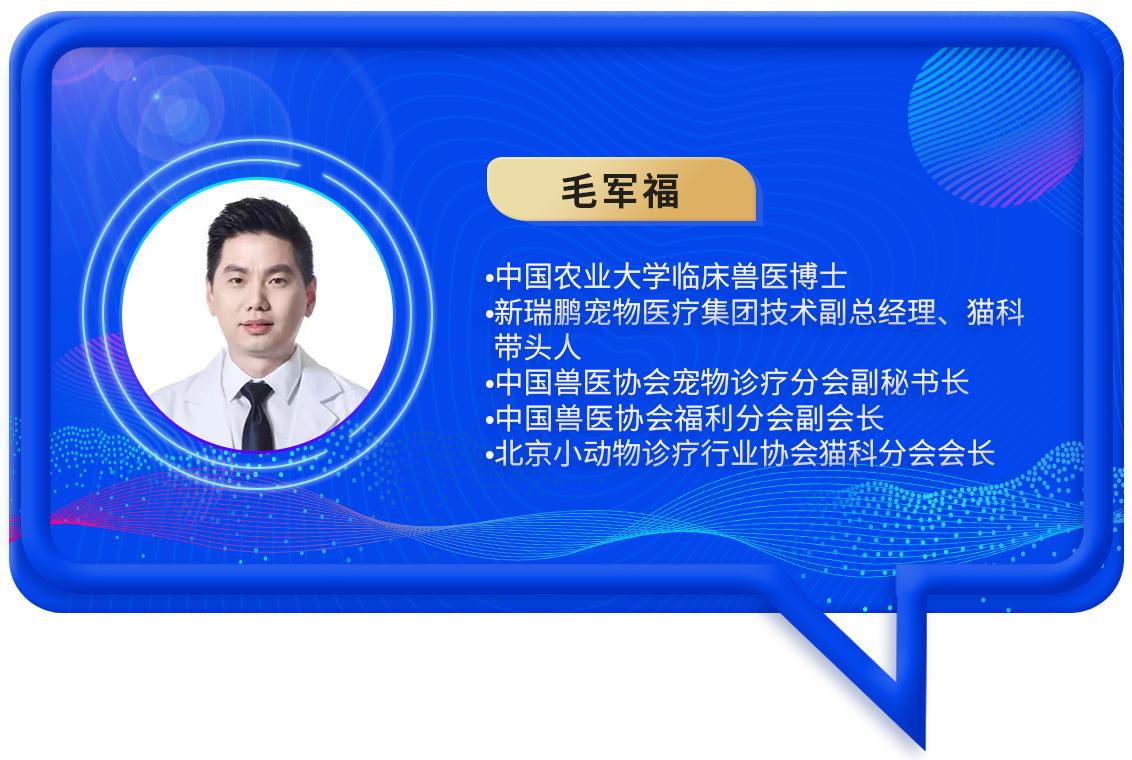 毛军福

•中国农业大学临床兽医博士
•新瑞鹏宠物医疗集团技术副总经理、猫科带头人
•中国兽医协会宠物诊疗分会副秘书长
•中国兽医协会福利分会副会长
•北京小动物诊疗行业协会猫科分会会长